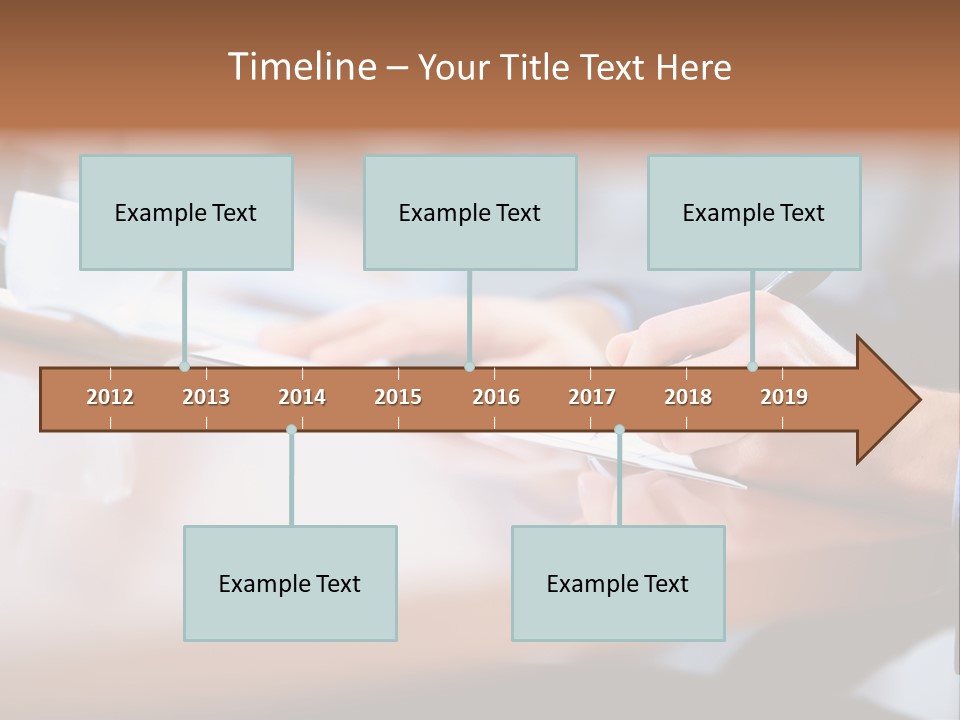 Timeline – Your Title Text Here

Example Text

Example Text

Example Text

2012 2013 2014 2015 2016 2017 2018 2019

Example Text

Example Text